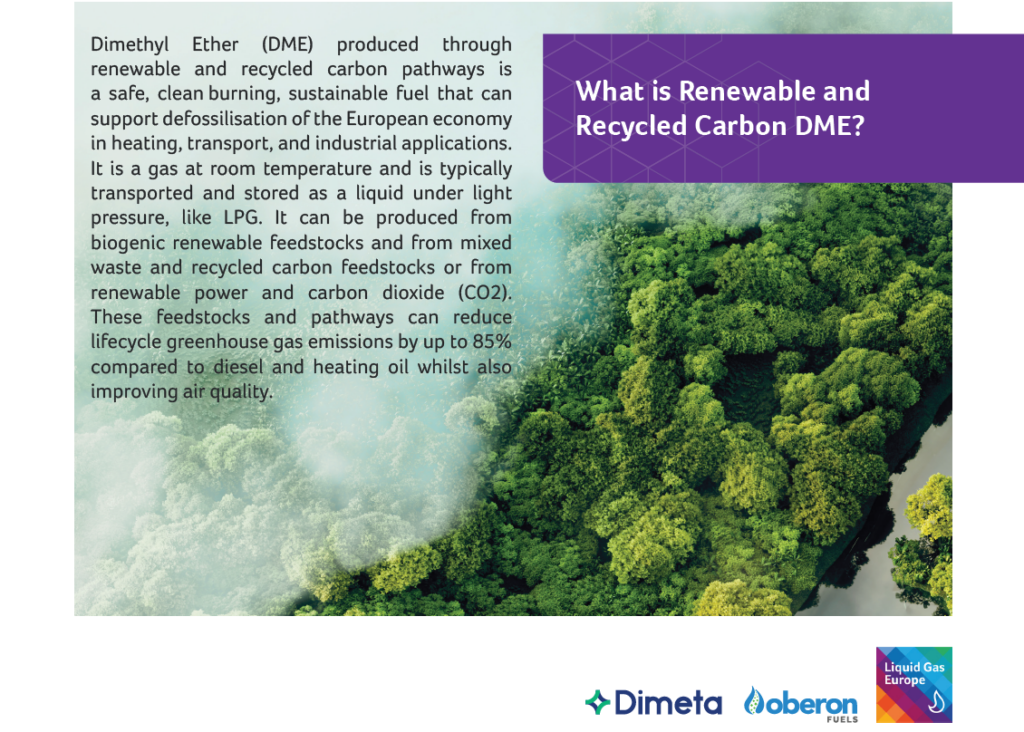 What is Renewable and Recycled Carbon DME?

Dimethyl Ether (DME) produced through renewable and recycled carbon pathways is a safe, clean burning, sustainable fuel that can support defossilisation of the European economy in heating, transport, and industrial applications. It is a gas at room temperature and is typically transported and stored as a liquid under light pressure, like LPG. It can be produced from biogenic renewable feedstocks and from mixed waste and recycled carbon feedstocks or from renewable power and carbon dioxide (CO2). These feedstocks and pathways can reduce lifecycle greenhouse gas emissions by up to 85% compared to diesel and heating oil whilst also improving air quality.

Dimeta oberon FUELS Liquid Gas Europe